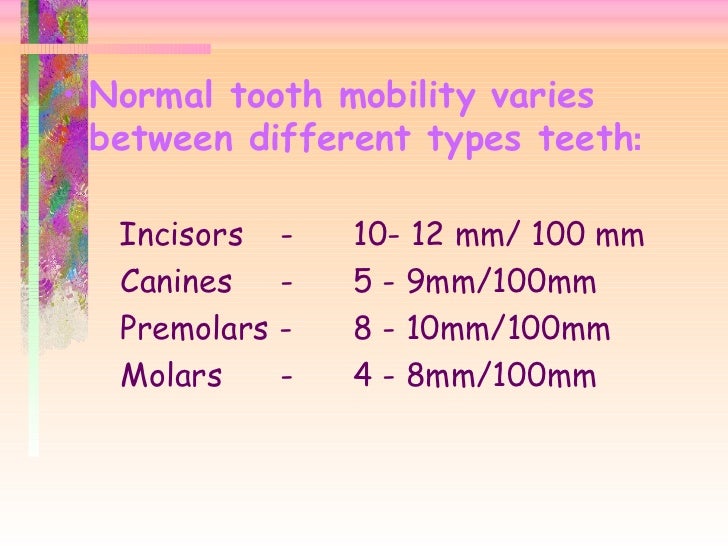 • Normal tooth mobility varies between different types teeth:

Incisors - 10- 12 mm/ 100 mm
Canines - 5 - 9mm/100mm
Premolars - 8 - 10mm/100mm
Molars - 4 - 8mm/100mm